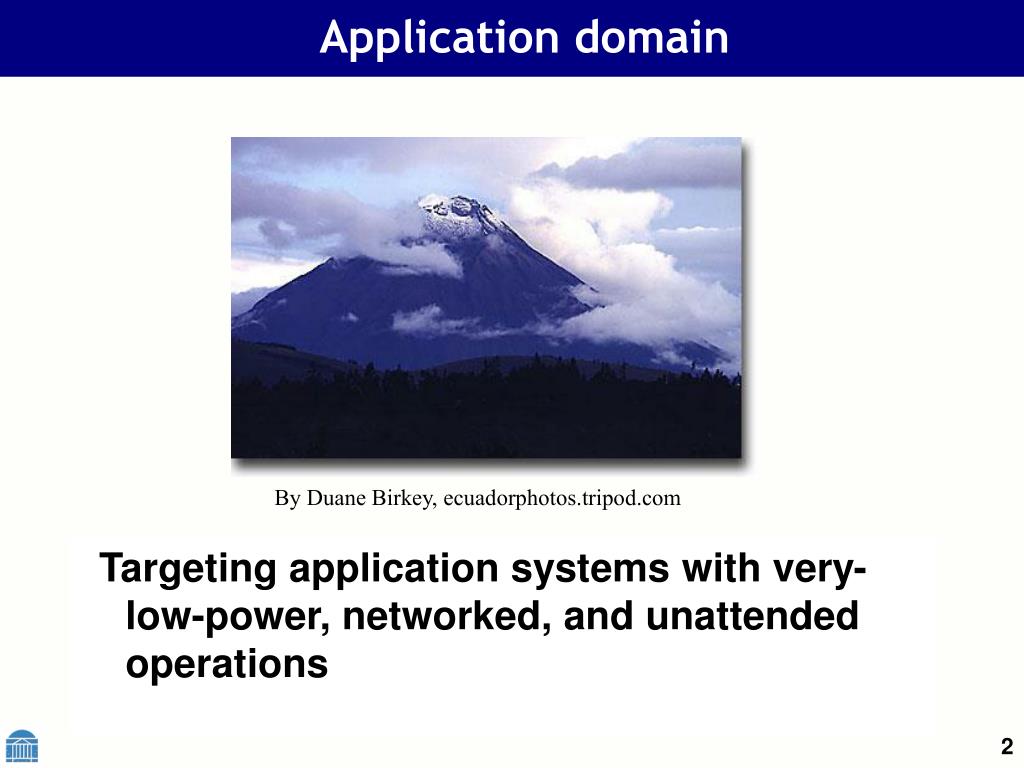 Application domain

By Duane Birkey, ecuadorphotos.tripod.com

Targeting application systems with very-low-power, networked, and unattended operations

2